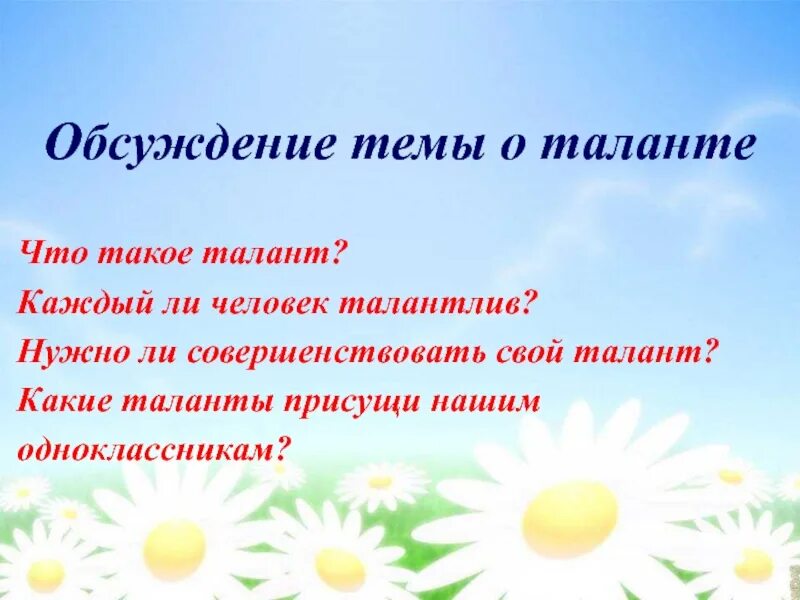 Обсуждение темы о таланте

Что такое талант?
Каждый ли человек талантлив?
Нужно ли совершенствовать свой талант?
Какие таланты присущи нашим одноклассникам?